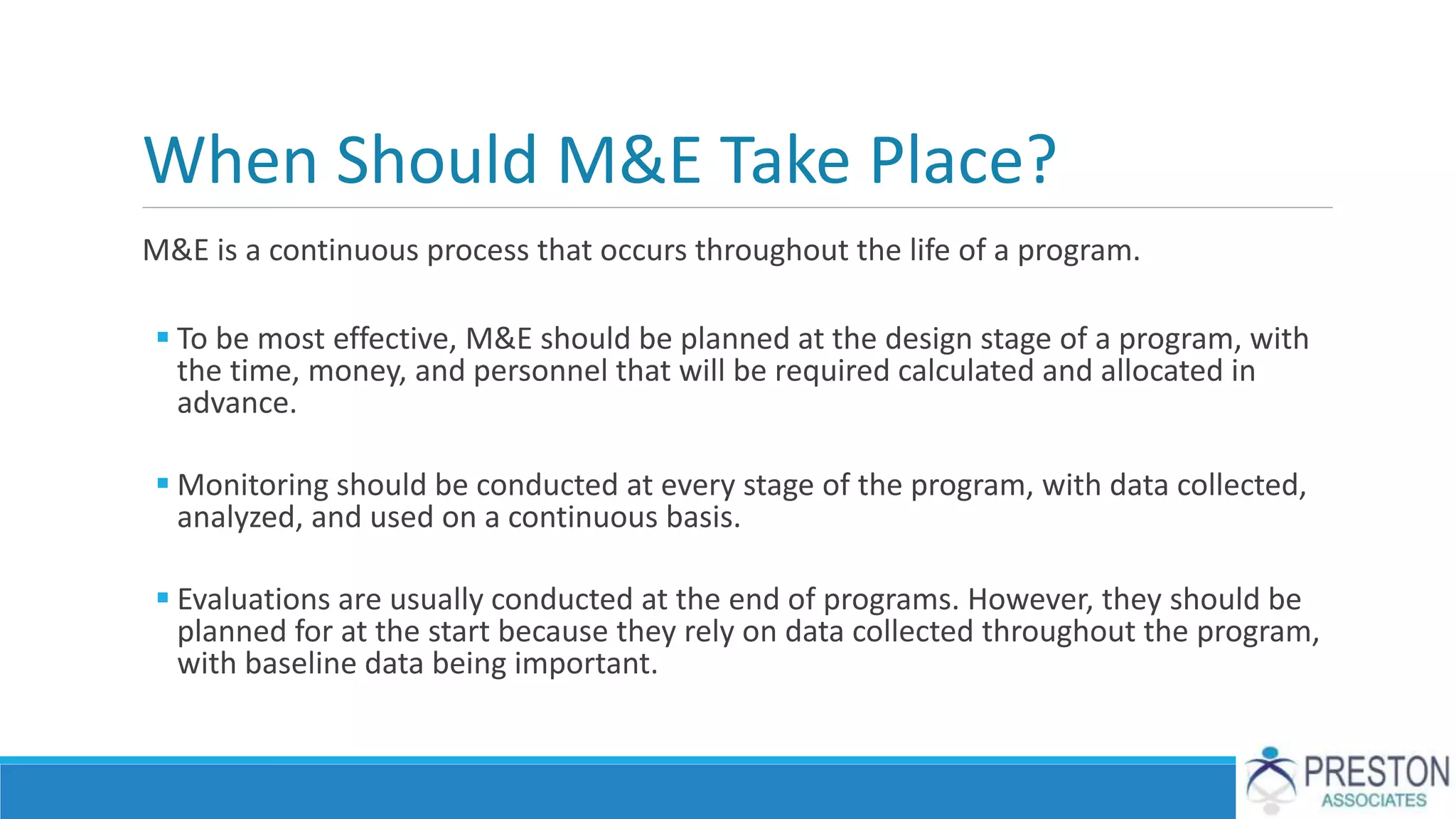 When Should M&E Take Place?

M&E is a continuous process that occurs throughout the life of a program.

▪ To be most effective, M&E should be planned at the design stage of a program, with the time, money, and personnel that will be required calculated and allocated in advance.

▪ Monitoring should be conducted at every stage of the program, with data collected, analyzed, and used on a continuous basis.

▪ Evaluations are usually conducted at the end of programs. However, they should be planned for at the start because they rely on data collected throughout the program, with baseline data being important.

PRESTON
ASSOCIATES